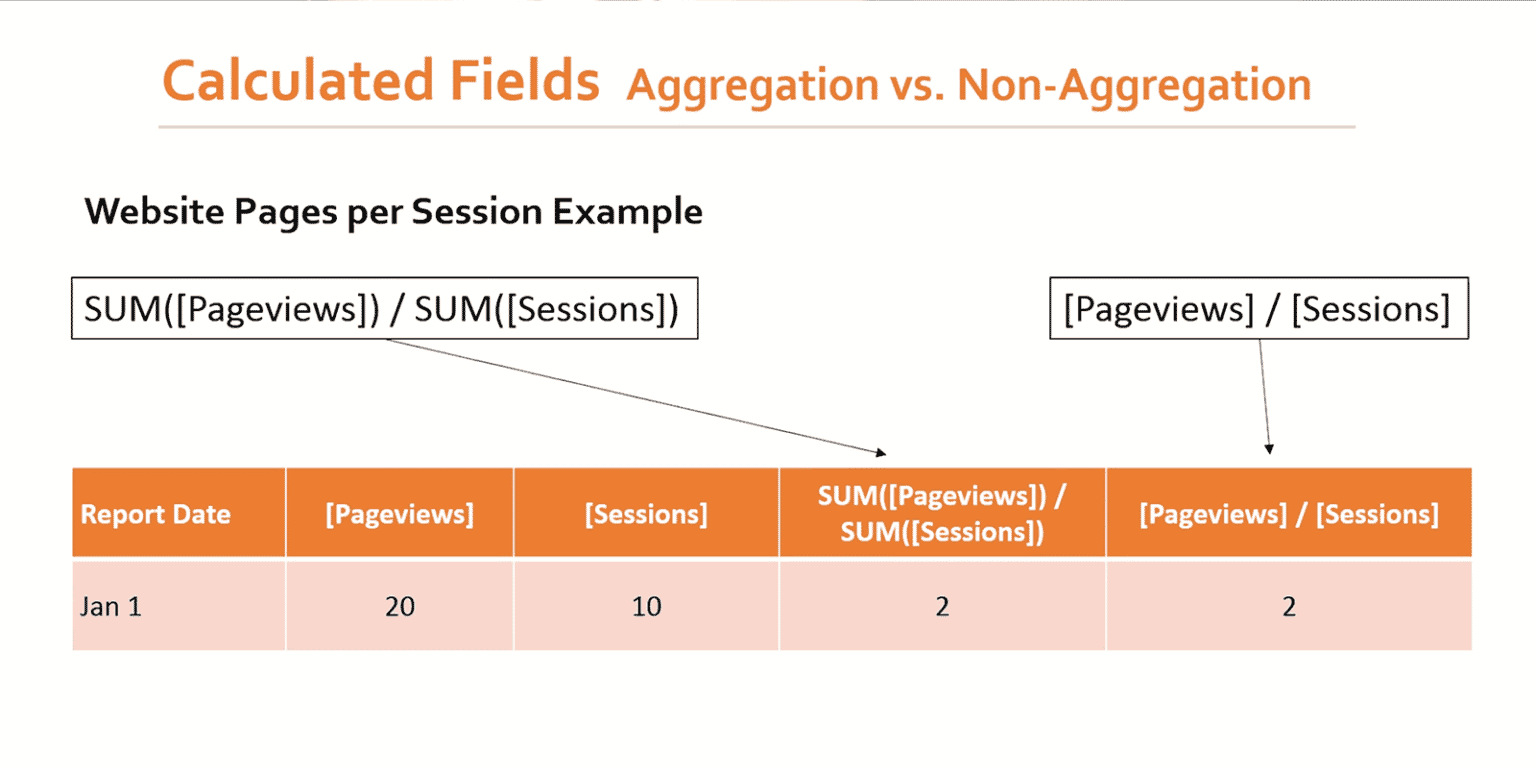 Calculated Fields Aggregation vs. Non-Aggregation

Website Pages per Session Example

SUM([Pageviews]) / SUM([Sessions])

[Pageviews] / [Sessions]

| Report Date | [Pageviews] | [Sessions] | SUM([Pageviews]) / SUM([Sessions]) | [Pageviews] / [Sessions] |
|---|---|---|---|---|
| Jan 1 | 20 | 10 | 2 | 2 |